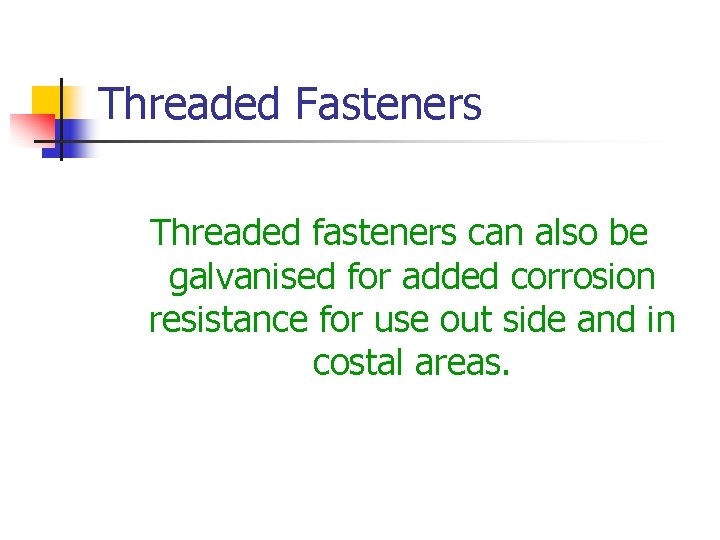 Threaded Fasteners

Threaded fasteners can also be galvanised for added corrosion resistance for use out side and in costal areas.